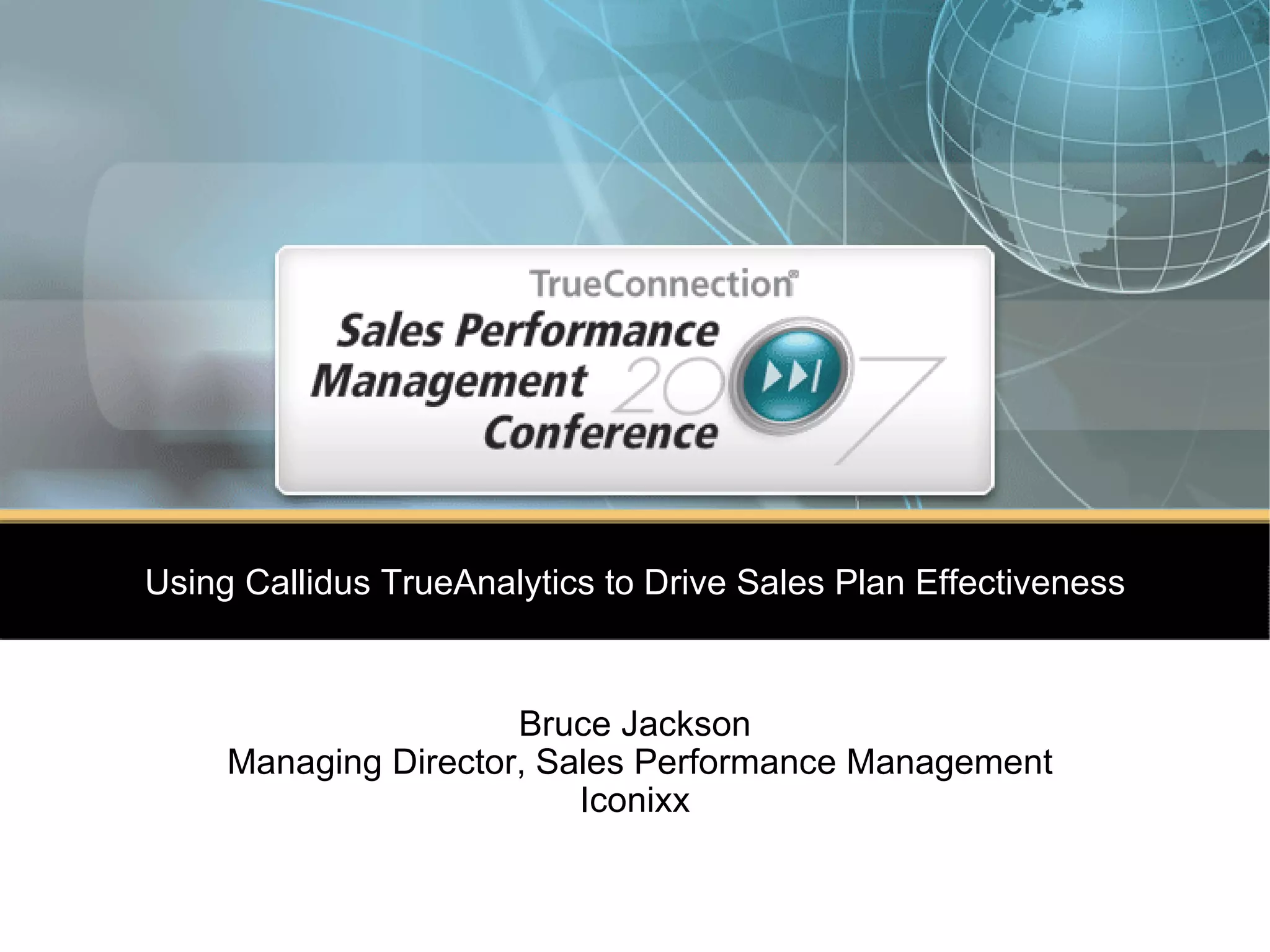 TrueConnection®
Sales Performance Management Conference 2007

Using Callidus TrueAnalytics to Drive Sales Plan Effectiveness

Bruce Jackson
Managing Director, Sales Performance Management
Iconixx